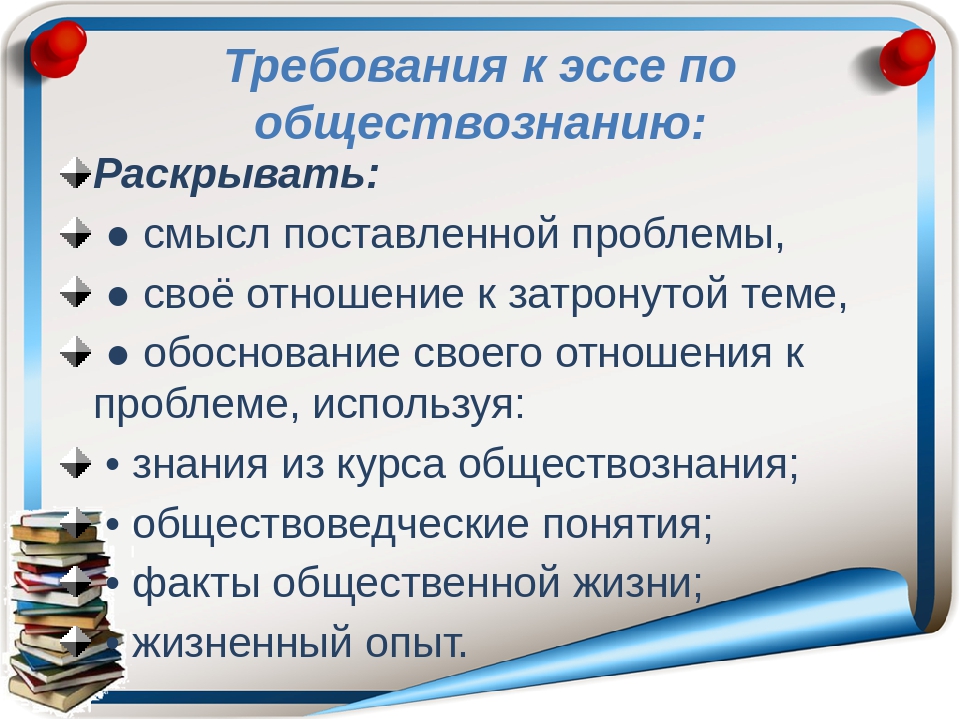 Требования к эссе по обществознанию:

Раскрывать:

● смысл поставленной проблемы,

● своё отношение к затронутой теме,

● обоснование своего отношения к проблеме, используя:

• знания из курса обществознания;

• обществоведческие понятия;

• факты общественной жизни;

жизненный опыт.